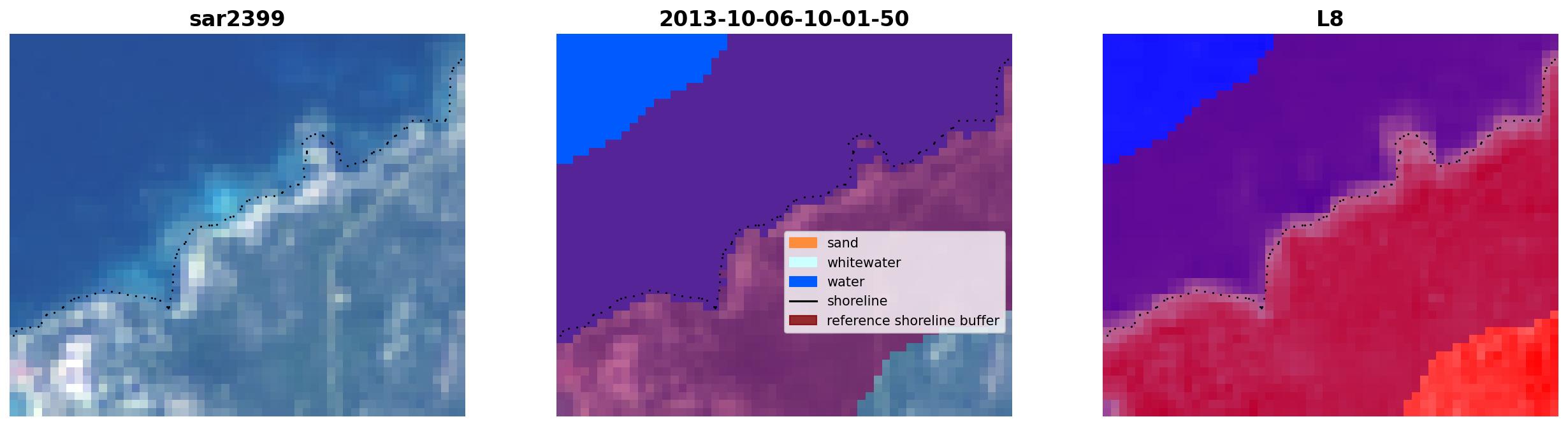 sar2399

2013-10-06-10-01-50

sand
whitewater
water
shoreline
reference shoreline buffer

L8